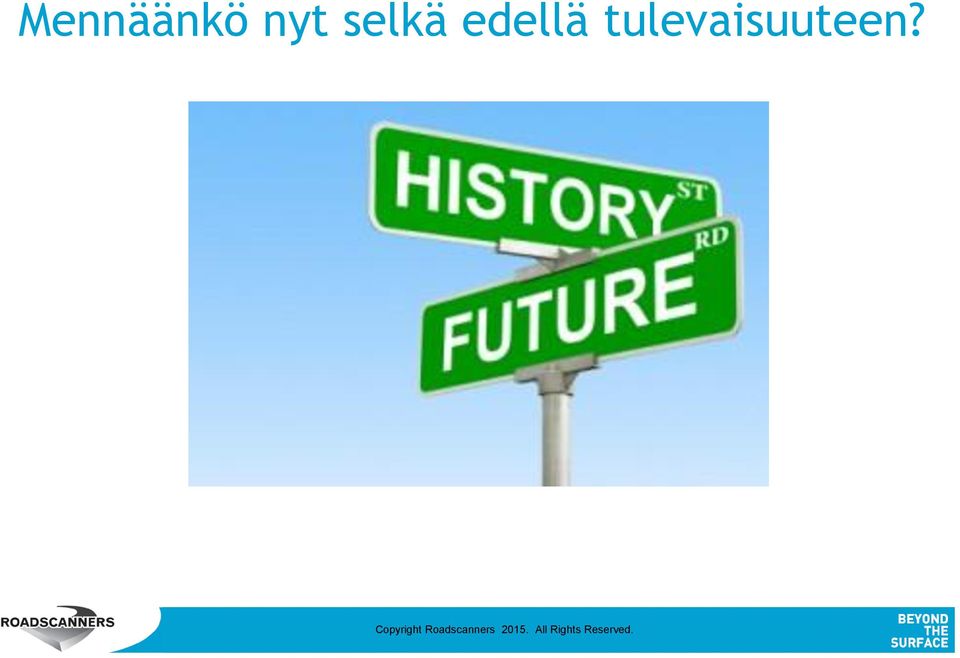 Mennäänkö nyt selkä edellä tulevaisuuteen?

HISTORY ST

FUTURE RD

ROADSCANNERS

Copyright Roadscanners 2015. All Rights Reserved.

BEYOND THE SURFACE